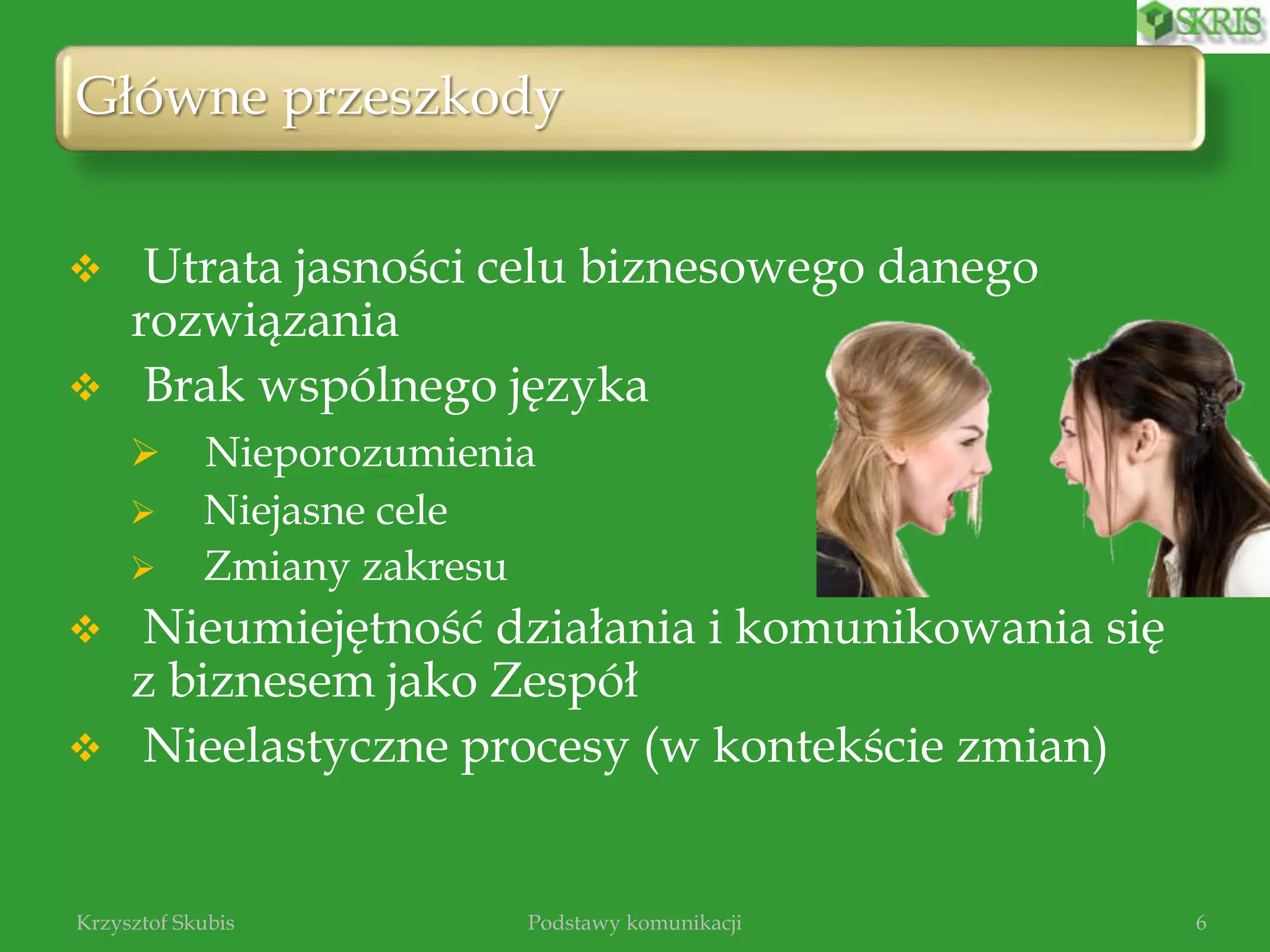 SKRIS

Główne przeszkody

❖ Utrata jasności celu biznesowego danego rozwiązania
❖ Brak wspólnego języka
➢ Nieporozumienia
➢ Niejasne cele
➢ Zmiany zakresu
❖ Nieumiejętność działania i komunikowania się z biznesem jako Zespół
❖ Nieelastyczne procesy (w kontekście zmian)

Krzysztof Skubis
Podstawy komunikacji
6